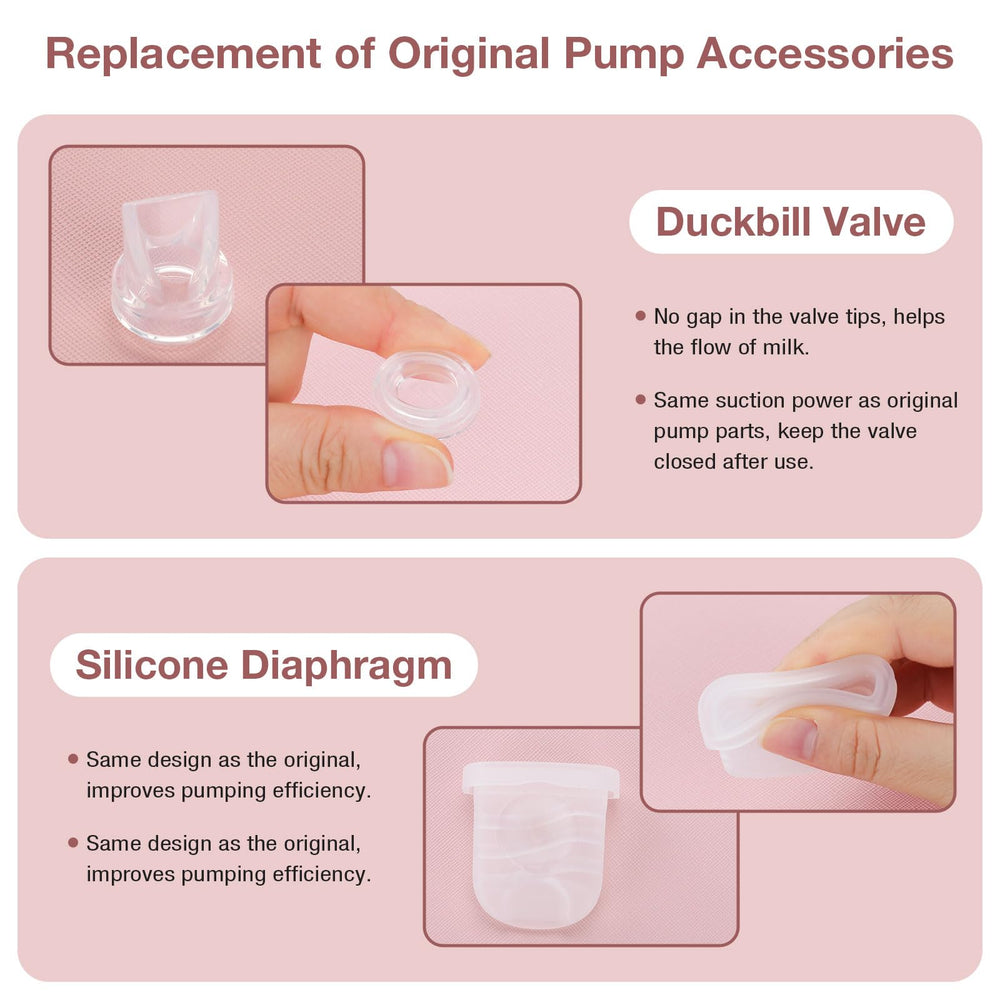 Replacement of Original Pump Accessories

Duckbill Valve

• No gap in the valve tips, helps the flow of milk.

• Same suction power as original pump parts, keep the valve closed after use.

Silicone Diaphragm

• Same design as the original, improves pumping efficiency.

• Same design as the original, improves pumping efficiency.